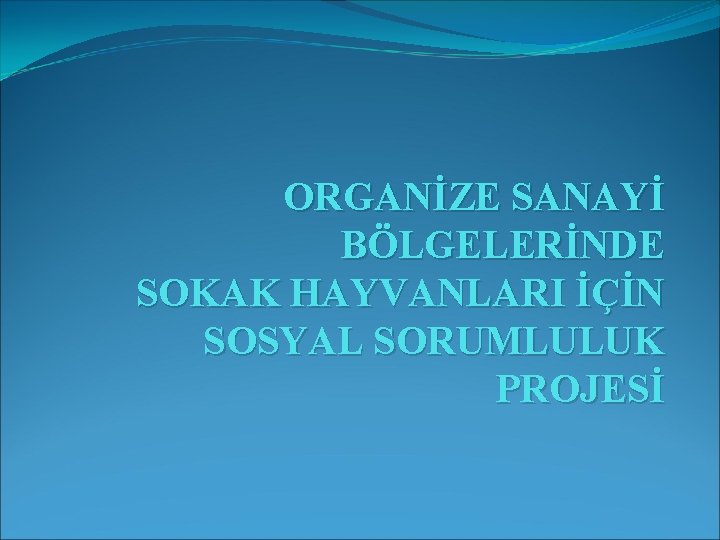 ORGANİZE SANAYİ BÖLGELERİNDE SOKAK HAYVANLARI İÇİN SOSYAL SORUMLULUK PROJESİ